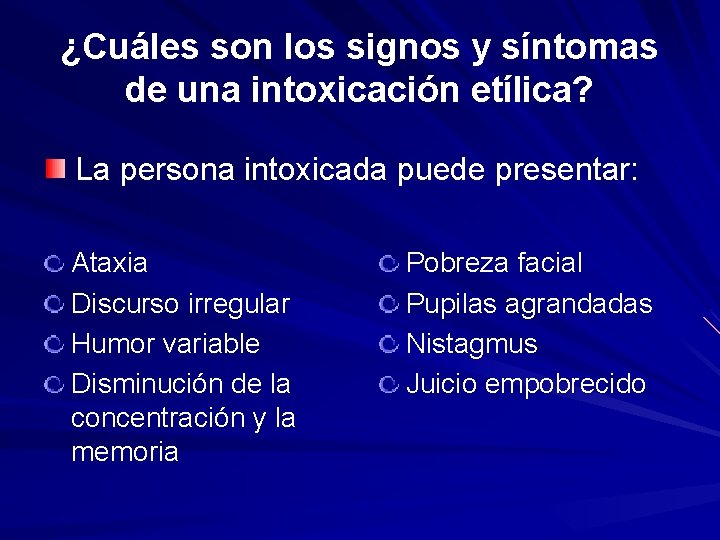 ¿Cuáles son los signos y síntomas de una intoxicación etílica?

La persona intoxicada puede presentar:

Ataxia
Discurso irregular
Humor variable
Disminución de la concentración y la memoria

Pobreza facial
Pupilas agrandadas
Nistagmus
Juicio empobrecido